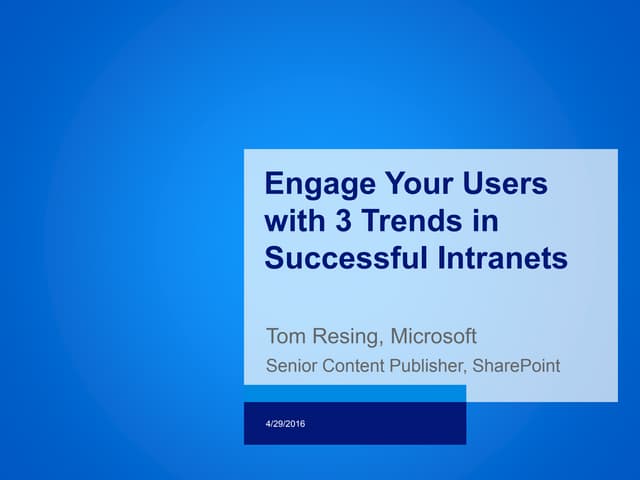 Engage Your Users with 3 Trends in Successful Intranets

Tom Resing, Microsoft

Senior Content Publisher, SharePoint

4/29/2016